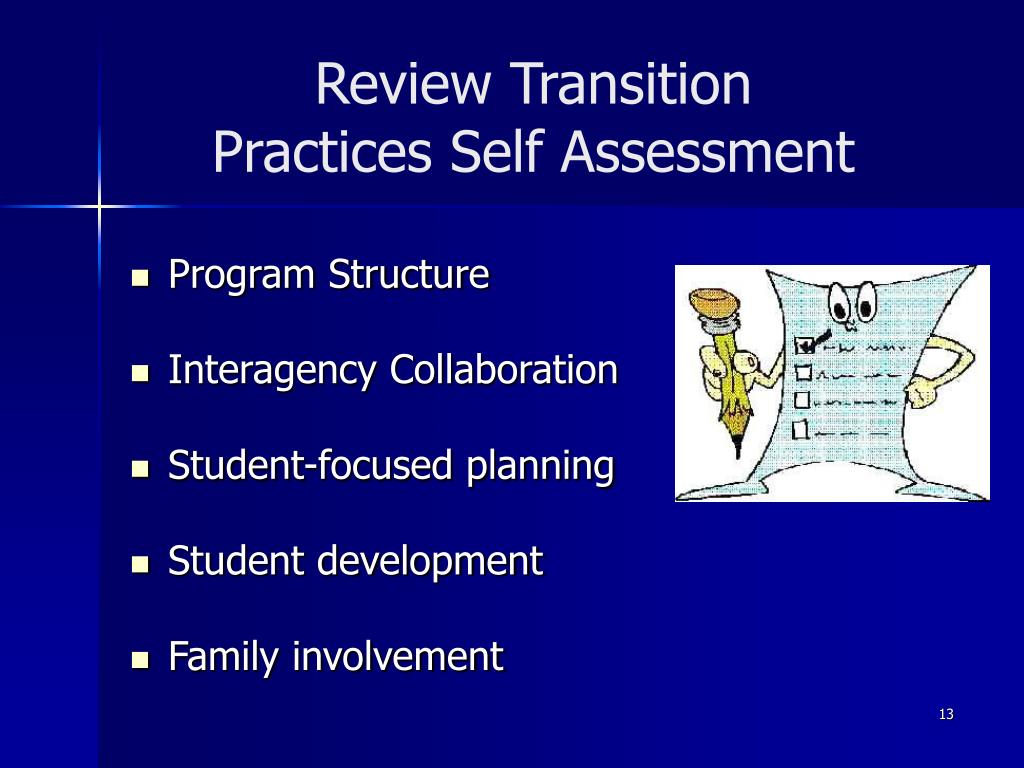 Review Transition
Practices Self Assessment

- Program Structure
- Interagency Collaboration
- Student-focused planning
- Student development
- Family involvement

13